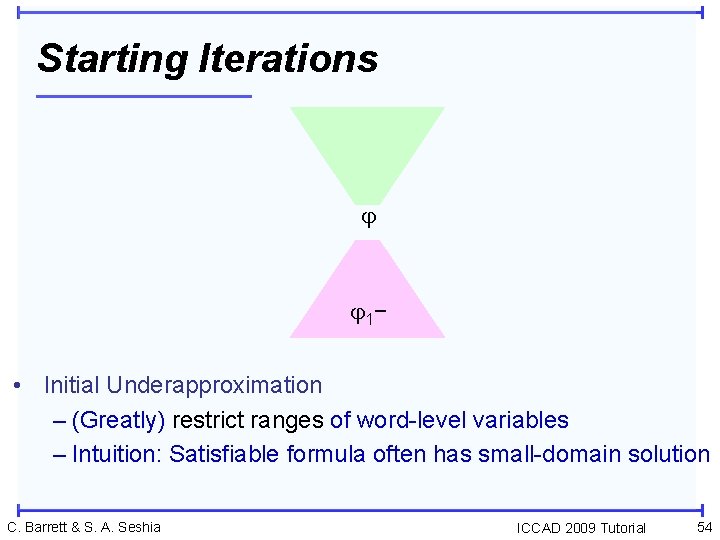 Starting Iterations

$\varphi$

$\varphi_1^-$

• Initial Underapproximation
– (Greatly) restrict ranges of word-level variables
– Intuition: Satisfiable formula often has small-domain solution

C. Barrett & S. A. Seshia

ICCAD 2009 Tutorial

54